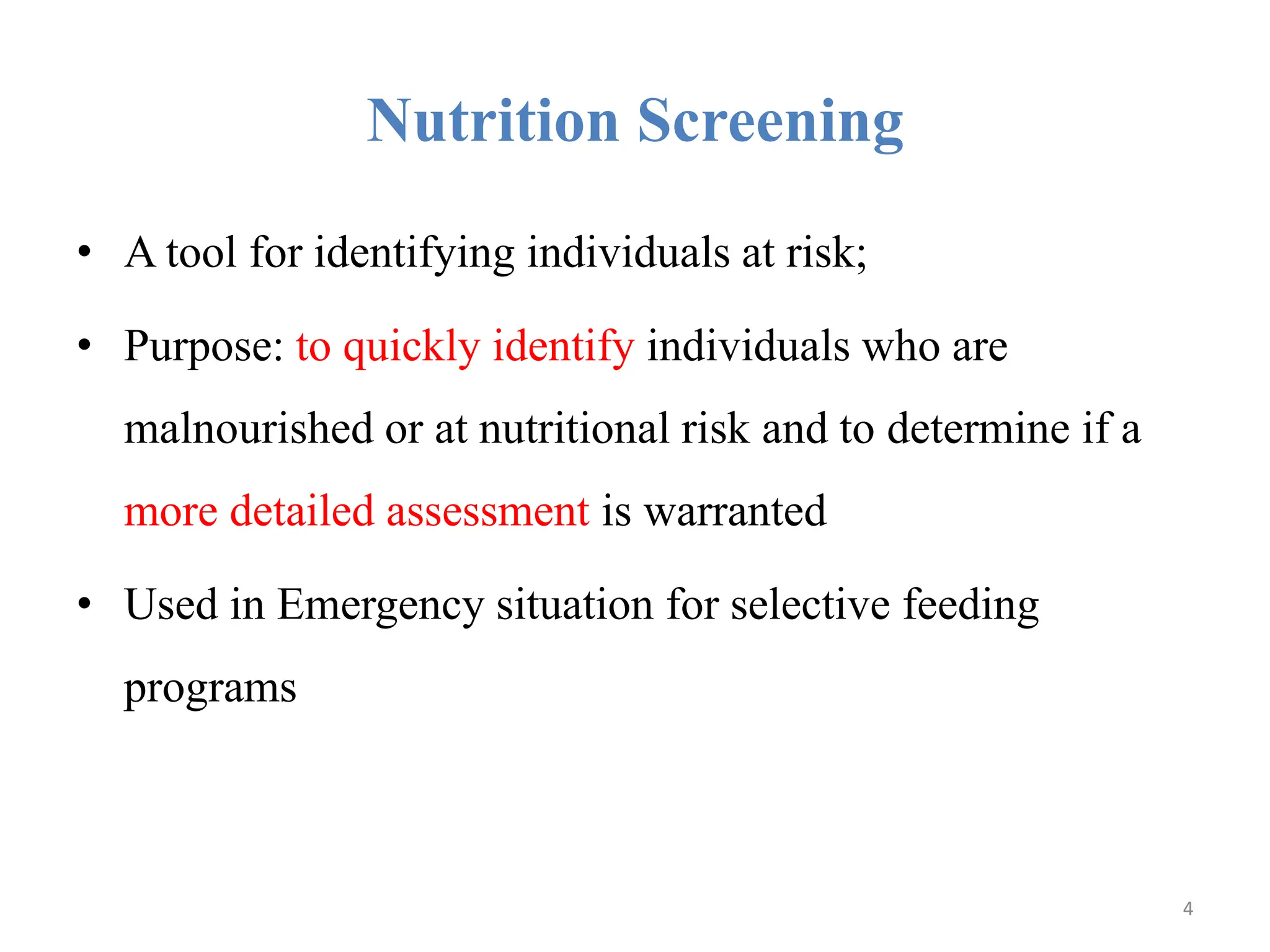 Nutrition Screening

• A tool for identifying individuals at risk;

• Purpose: to quickly identify individuals who are malnourished or at nutritional risk and to determine if a more detailed assessment is warranted

• Used in Emergency situation for selective feeding programs

4